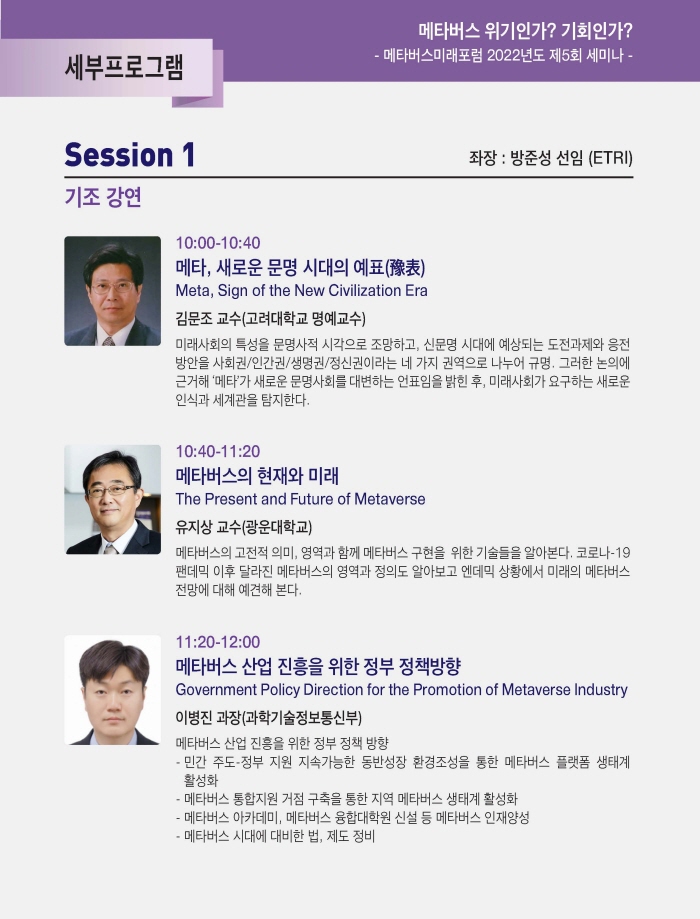 세부프로그램

메타버스 위기인가? 기회인가?
- 메타버스미래포럼 2022년도 제5회 세미나 -

Session 1

좌장 : 방준성 선임 (ETRI)

기조 강연

10:00-10:40
메타, 새로운 문명 시대의 예표(豫表)
Meta, Sign of the New Civilization Era
김문조 교수(고려대학교 명예교수)
미래사회의 특성을 문명사적 시각으로 조망하고, 신문명 시대에 예상되는 도전과제와 응전 방안을 사회권/인간권/생명권/정신권이라는 네 가지 권역으로 나누어 규명. 그러한 논의에 근거해 '메타'가 새로운 문명사회를 대변하는 언표임을 밝힌 후, 미래사회가 요구하는 새로운 인식과 세계관을 탐지한다.

10:40-11:20
메타버스의 현재와 미래
The Present and Future of Metaverse
유지상 교수(광운대학교)
메타버스의 고전적 의미, 영역과 함께 메타버스 구현을 위한 기술들을 알아본다. 코로나-19 팬데믹 이후 달라진 메타버스의 영역과 정의도 알아보고 엔데믹 상황에서 미래의 메타버스 전망에 대해 예견해 본다.

11:20-12:00
메타버스 산업 진흥을 위한 정부 정책방향
Government Policy Direction for the Promotion of Metaverse Industry
이병진 과장(과학기술정보통신부)
메타버스 산업 진흥을 위한 정부 정책 방향
- 민간 주도-정부 지원 지속가능한 동반성장 환경조성을 통한 메타버스 플랫폼 생태계 활성화
- 메타버스 통합지원 거점 구축을 통한 지역 메타버스 생태계 활성화
- 메타버스 아카데미, 메타버스 융합대학원 신설 등 메타버스 인재양성
- 메타버스 시대에 대비한 법, 제도 정비